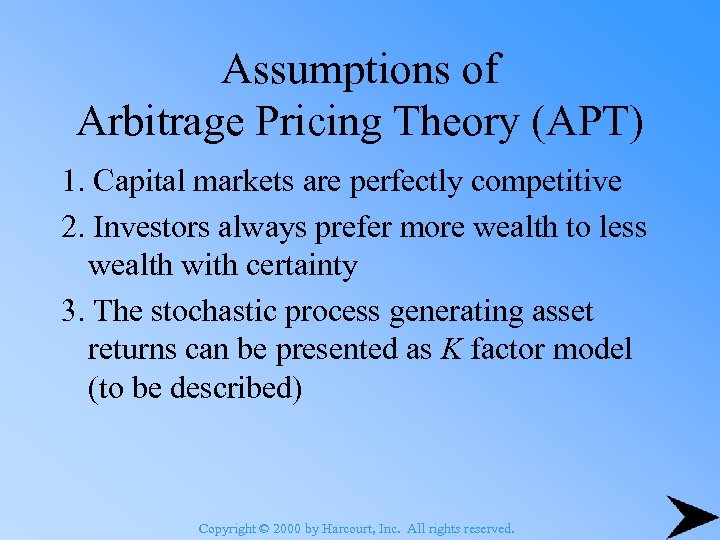 Assumptions of
Arbitrage Pricing Theory (APT)

1. Capital markets are perfectly competitive

2. Investors always prefer more wealth to less wealth with certainty

3. The stochastic process generating asset returns can be presented as $K$ factor model (to be described)

Copyright © 2000 by Harcourt, Inc. All rights reserved.